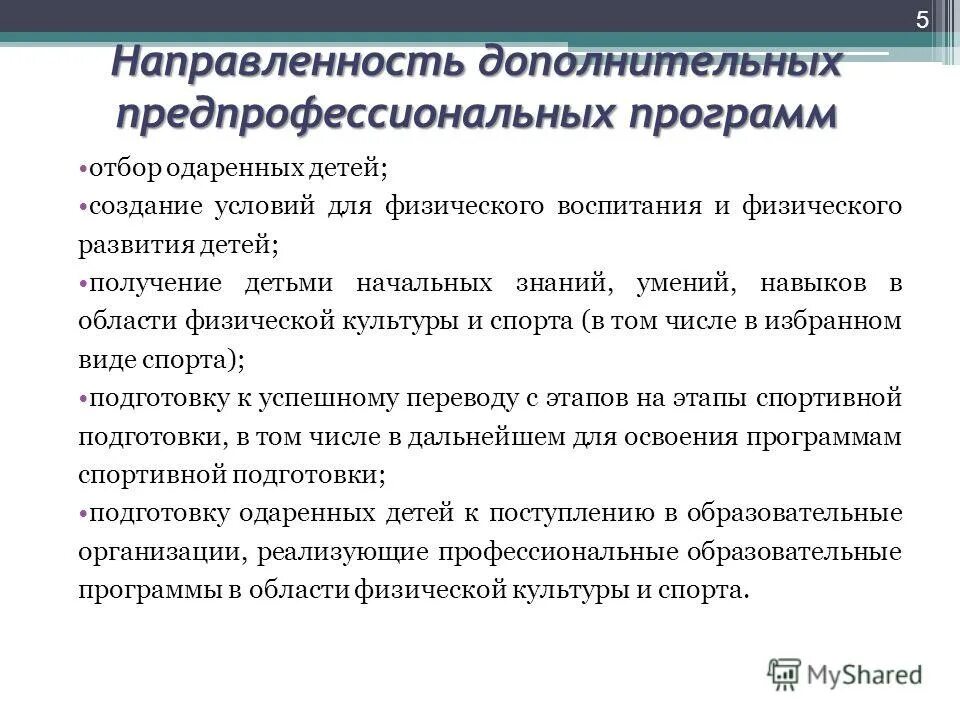 5

Направленность дополнительных предпрофессиональных программ

•отбор одаренных детей;

•создание условий для физического воспитания и физического развития детей;

•получение детьми начальных знаний, умений, навыков в области физической культуры и спорта (в том числе в избранном виде спорта);

•подготовку к успешному переводу с этапов на этапы спортивной подготовки, в том числе в дальнейшем для освоения программам спортивной подготовки;

•подготовку одаренных детей к поступлению в образовательные организации, реализующие профессиональные образовательные программы в области физической культуры и спорта.

MyShared